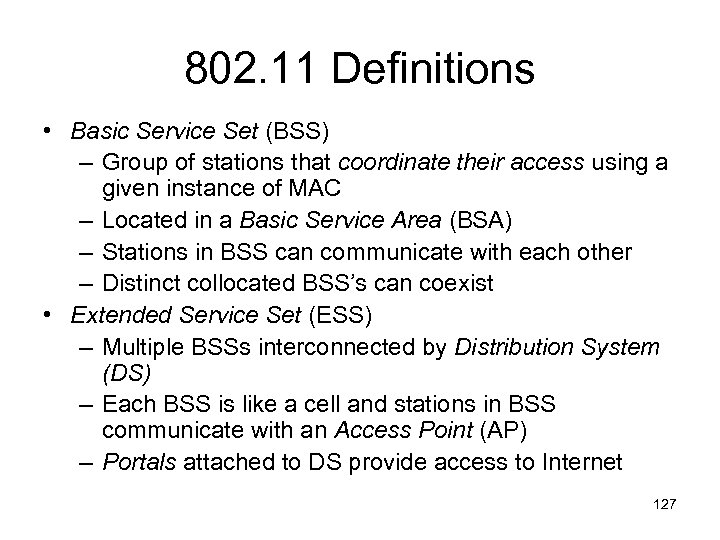 802.11 Definitions

• Basic Service Set (BSS)
– Group of stations that coordinate their access using a given instance of MAC
– Located in a Basic Service Area (BSA)
– Stations in BSS can communicate with each other
– Distinct collocated BSS's can coexist
• Extended Service Set (ESS)
– Multiple BSSs interconnected by Distribution System (DS)
– Each BSS is like a cell and stations in BSS communicate with an Access Point (AP)
– Portals attached to DS provide access to Internet

127